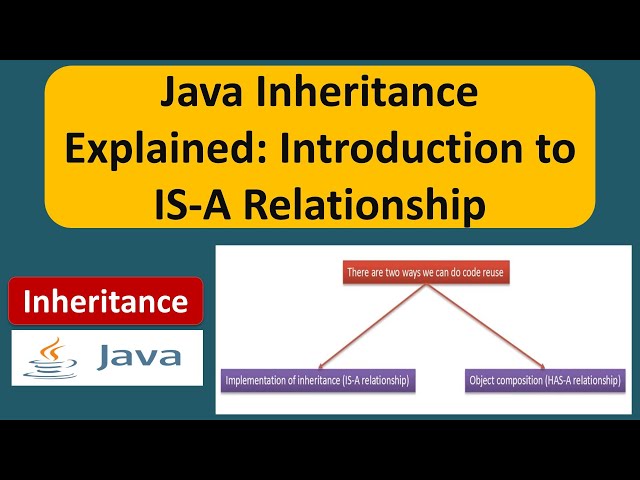 Java Inheritance Explained: Introduction to IS-A Relationship

Inheritance

Java

There are two ways we can do code reuse

Implementation of inheritance (IS-A relationship)

Object composition (HAS-A relationship)